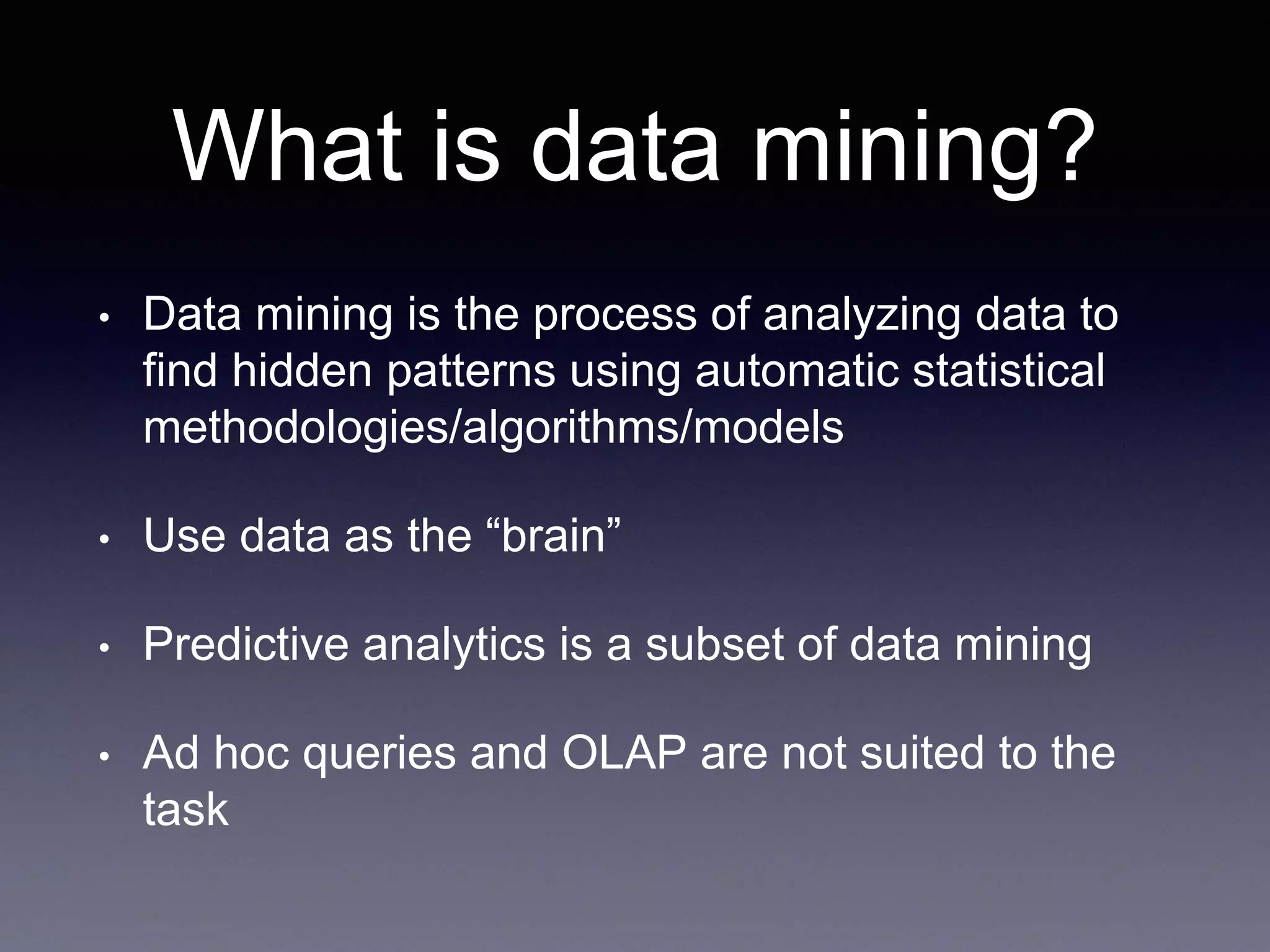 What is data mining?

• Data mining is the process of analyzing data to find hidden patterns using automatic statistical methodologies/algorithms/models

• Use data as the “brain”

• Predictive analytics is a subset of data mining

• Ad hoc queries and OLAP are not suited to the task